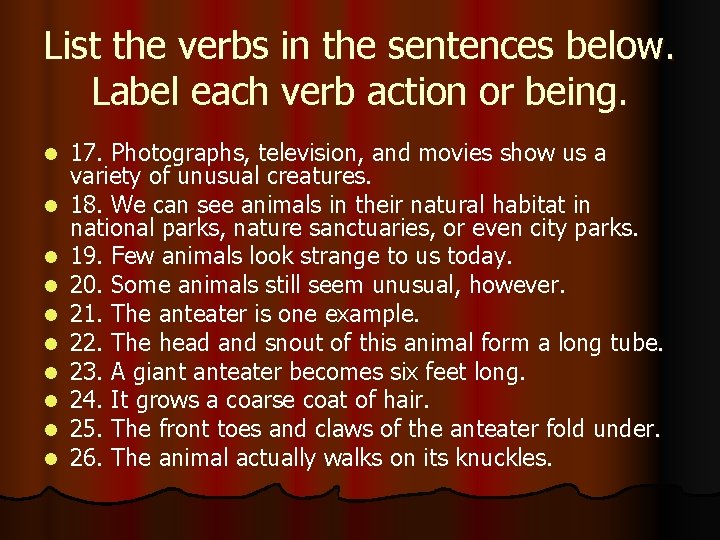 List the verbs in the sentences below. Label each verb action or being.

- 17. Photographs, television, and movies show us a variety of unusual creatures.
- 18. We can see animals in their natural habitat in national parks, nature sanctuaries, or even city parks.
- 19. Few animals look strange to us today.
- 20. Some animals still seem unusual, however.
- 21. The anteater is one example.
- 22. The head and snout of this animal form a long tube.
- 23. A giant anteater becomes six feet long.
- 24. It grows a coarse coat of hair.
- 25. The front toes and claws of the anteater fold under.
- 26. The animal actually walks on its knuckles.